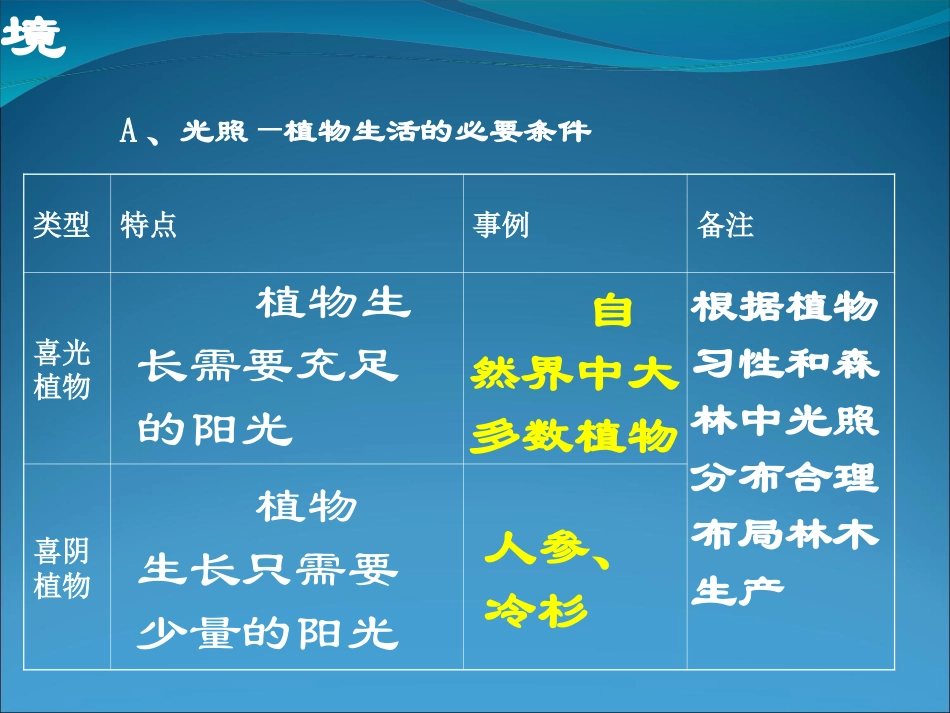 境

A、光照 —植物生活的必要条件

| 类型 | 特点 | 事例 | 备注 |
|---|---|---|---|
| 喜光植物 | 植物生长需要充足的阳光 | 自然界中大多数植物 | 根据植物习性和森林中光照分布合理布局林木生产 |
| 喜阴植物 | 植物生长只需要少量的阳光 | 人参、冷杉 | |